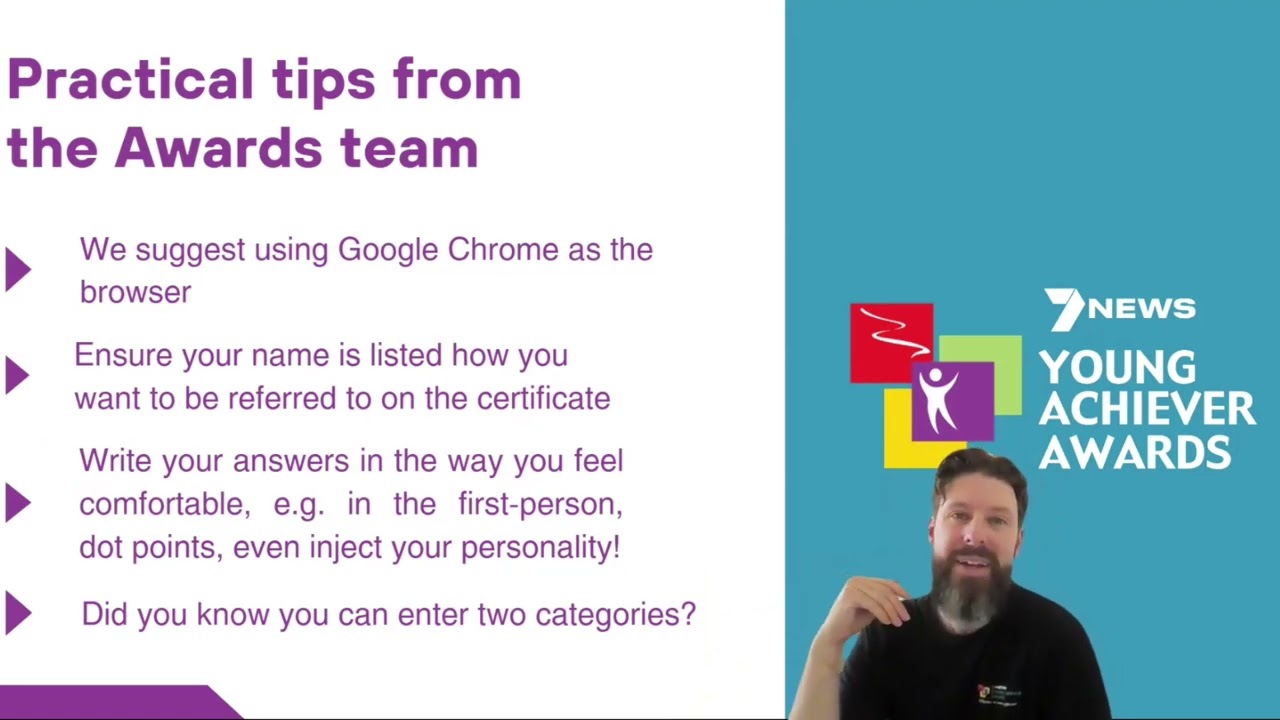 Practical tips from the Awards team

We suggest using Google Chrome as the browser

Ensure your name is listed how you want to be referred to on the certificate

Write your answers in the way you feel comfortable, e.g. in the first-person, dot points, even inject your personality!

Did you know you can enter two categories?

7NEWS
YOUNG ACHIEVER AWARDS